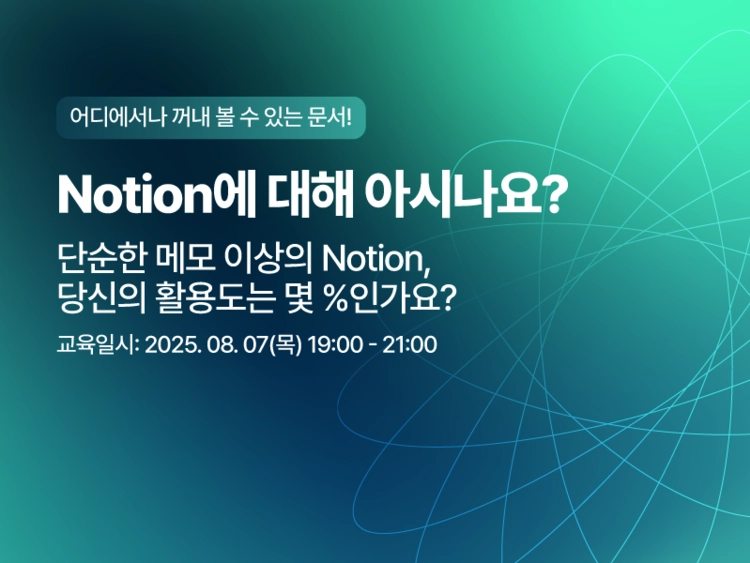 어디에서나 꺼내 볼 수 있는 문서!

Notion에 대해 아시나요?

단순한 메모 이상의 Notion,
당신의 활용도는 몇 %인가요?

교육일시: 2025. 08. 07(목) 19:00 - 21:00